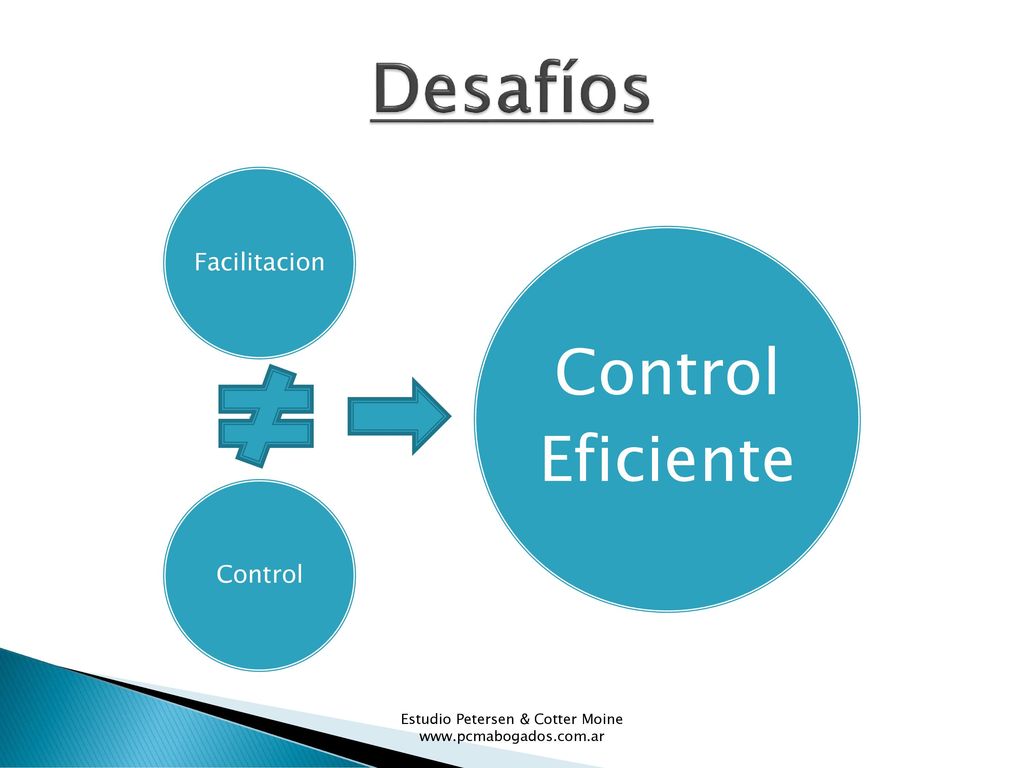 Desafíos

Facilitacion

$\neq$

Control

Control Eficiente

Estudio Petersen & Cotter Moine
www.pcmabogados.com.ar